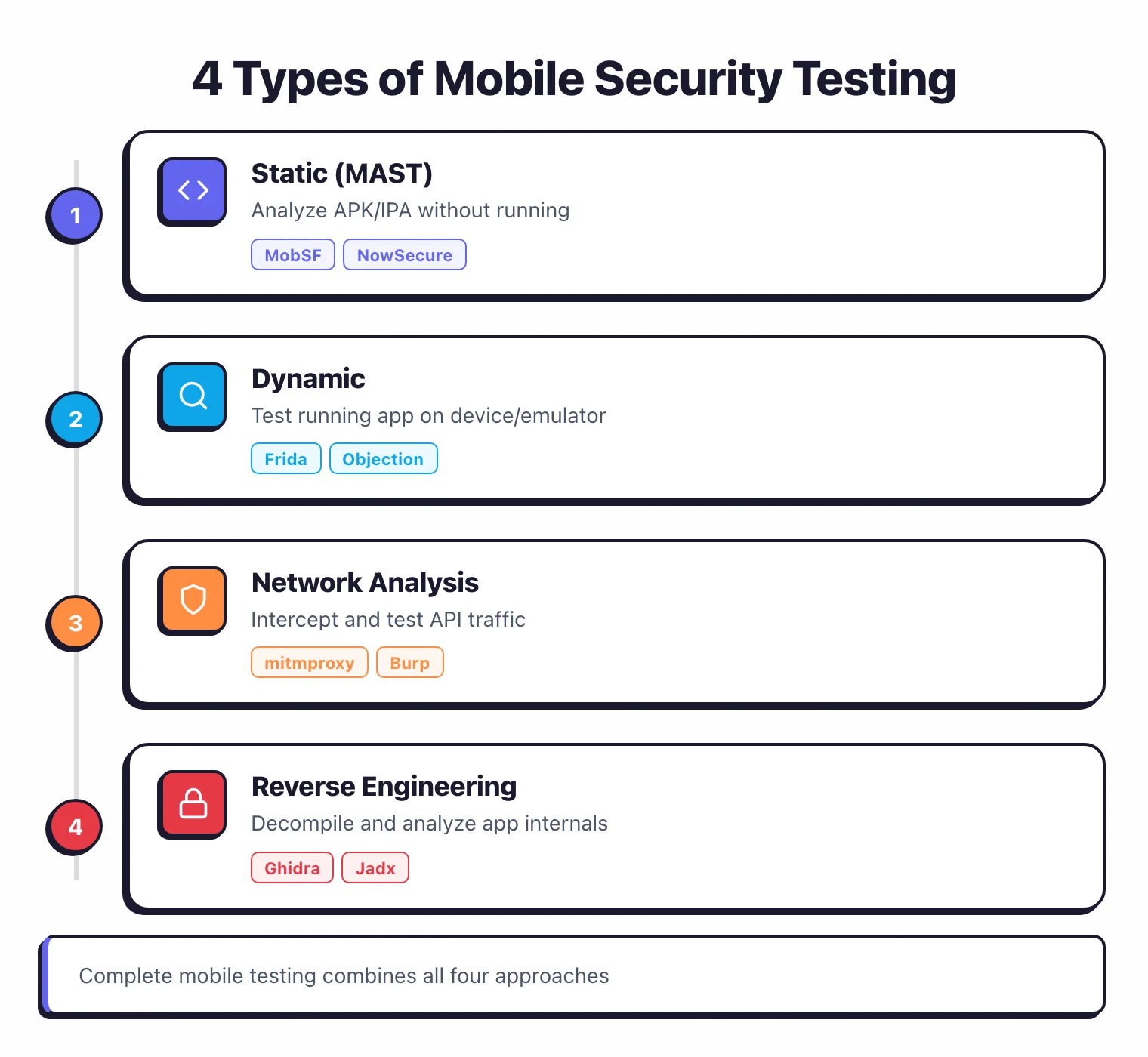 4 Types of Mobile Security Testing

1

Static (MAST)

Analyze APK/IPA without running

MobSF NowSecure

2

Dynamic

Test running app on device/emulator

Frida Objection

3

Network Analysis

Intercept and test API traffic

mitmproxy Burp

4

Reverse Engineering

Decompile and analyze app internals

Ghidra Jadx

Complete mobile testing combines all four approaches